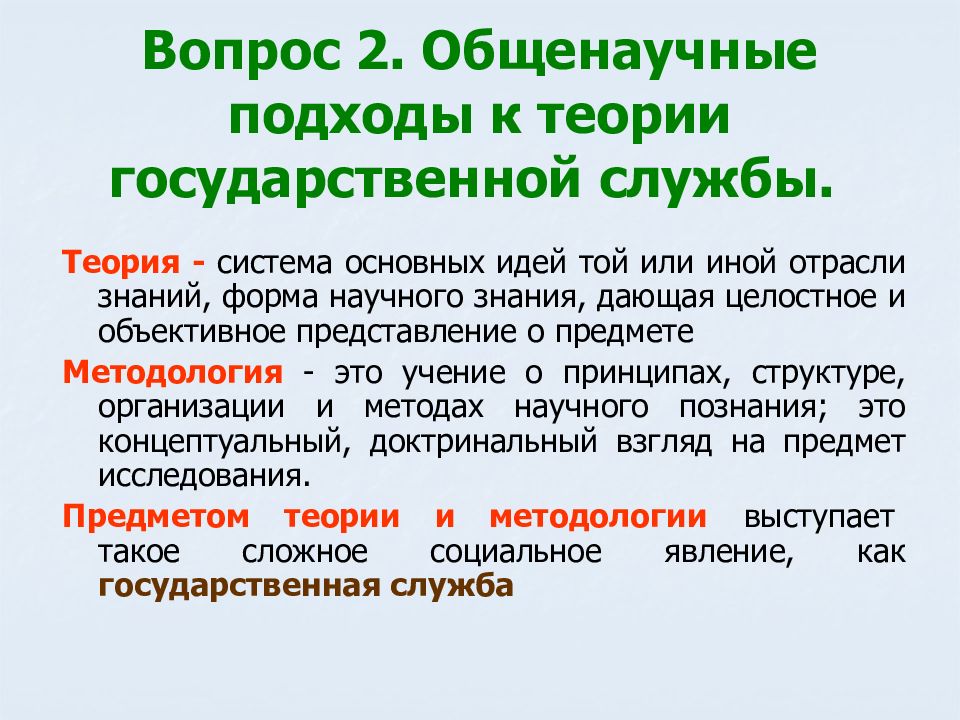 Вопрос 2. Общенаучные подходы к теории государственной службы.

Теория - система основных идей той или иной отрасли знаний, форма научного знания, дающая целостное и объективное представление о предмете

Методология - это учение о принципах, структуре, организации и методах научного познания; это концептуальный, доктринальный взгляд на предмет исследования.

Предметом теории и методологии выступает такое сложное социальное явление, как государственная служба